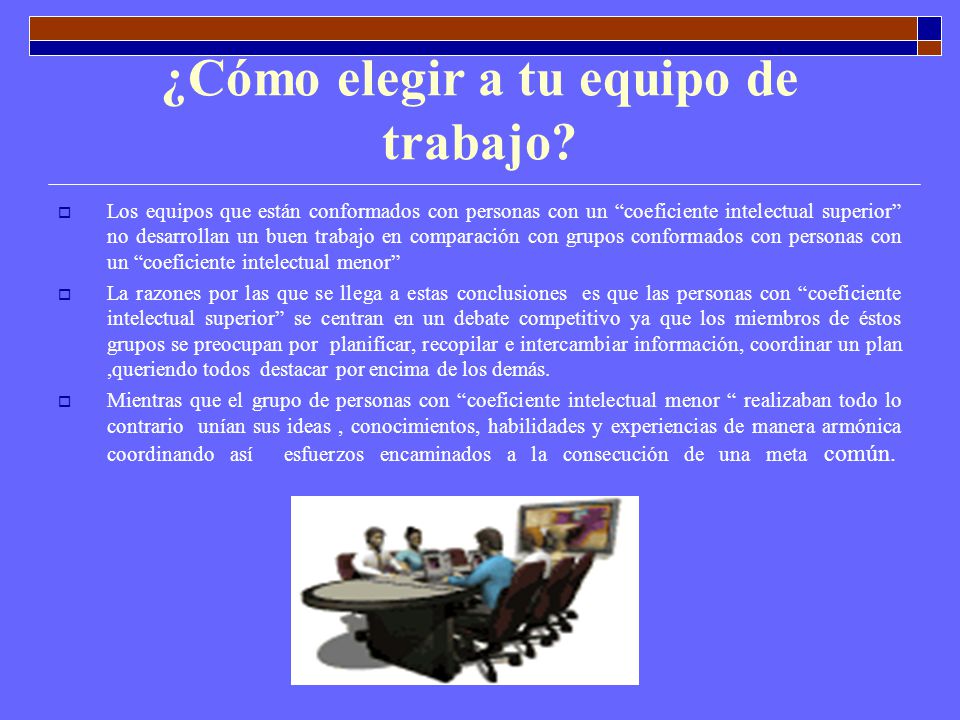 ¿Cómo elegir a tu equipo de trabajo?

Los equipos que están conformados con personas con un “coeficiente intelectual superior” no desarrollan un buen trabajo en comparación con grupos conformados con personas con un “coeficiente intelectual menor”

La razones por las que se llega a estas conclusiones es que las personas con “coeficiente intelectual superior” se centran en un debate competitivo ya que los miembros de éstos grupos se preocupan por planificar, recopilar e intercambiar información, coordinar un plan ,queriendo todos destacar por encima de los demás.

Mientras que el grupo de personas con “coeficiente intelectual menor “ realizaban todo lo contrario unían sus ideas , conocimientos, habilidades y experiencias de manera armónica coordinando así esfuerzos encaminados a la consecución de una meta común.